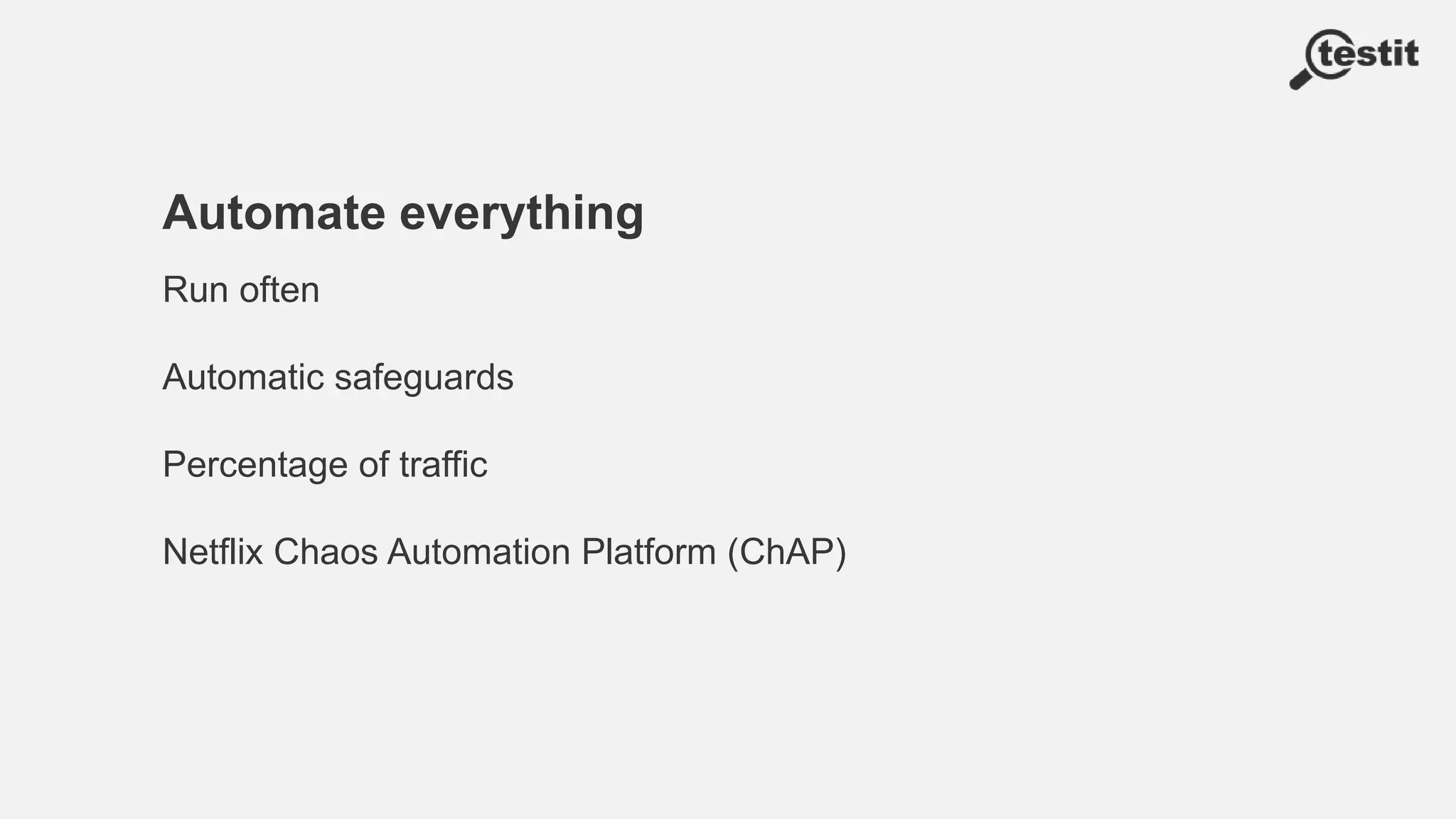 testit

Automate everything

Run often

Automatic safeguards

Percentage of traffic

Netflix Chaos Automation Platform (ChAP)